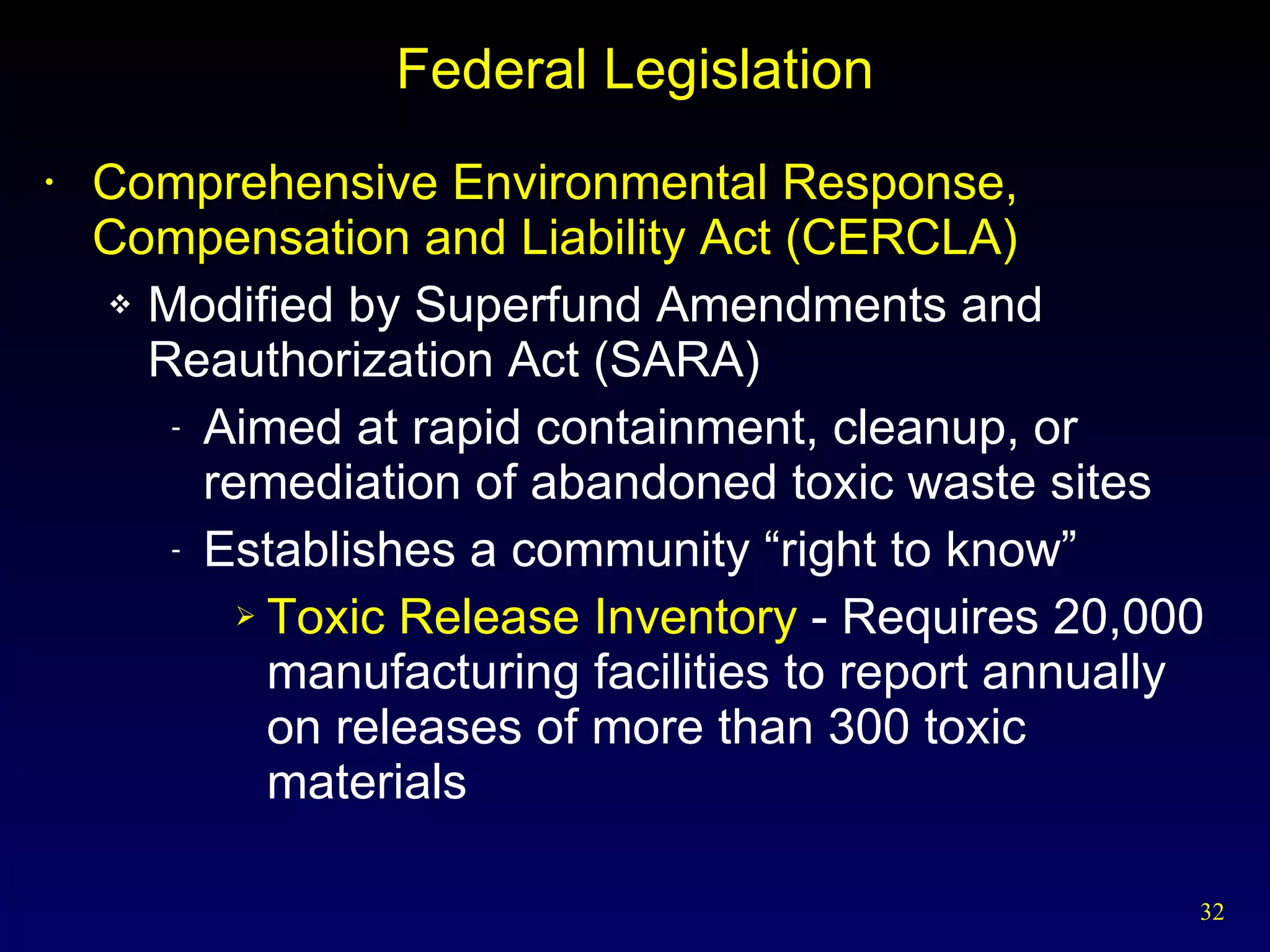 Federal Legislation

• Comprehensive Environmental Response, Compensation and Liability Act (CERCLA)

❖ Modified by Superfund Amendments and Reauthorization Act (SARA)

- Aimed at rapid containment, cleanup, or remediation of abandoned toxic waste sites

- Establishes a community “right to know”

➢ Toxic Release Inventory - Requires 20,000 manufacturing facilities to report annually on releases of more than 300 toxic materials

32